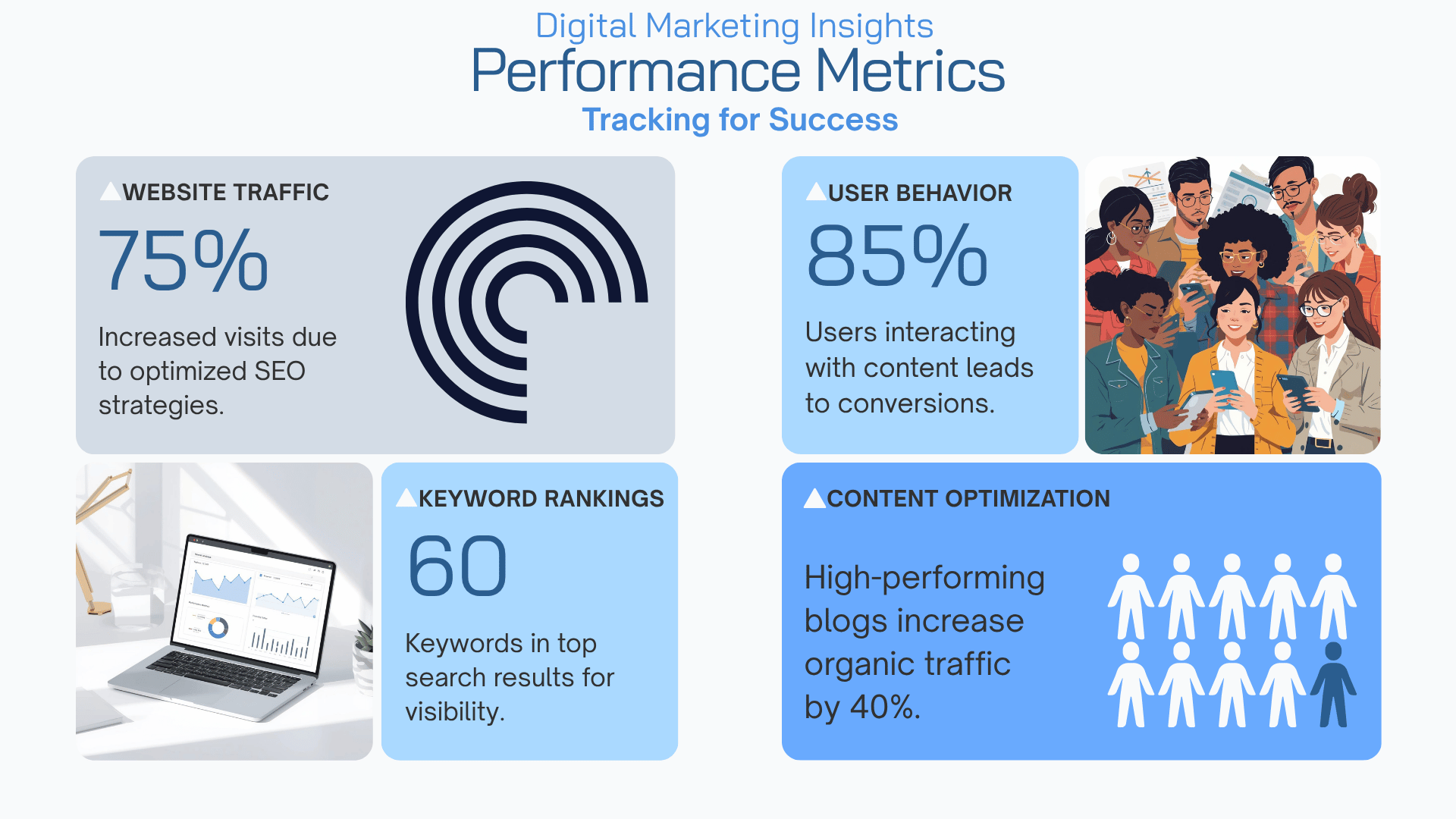 Digital Marketing Insights
Performance Metrics
Tracking for Success

WEBSITE TRAFFIC
75%
Increased visits due to optimized SEO strategies.

USER BEHAVIOR
85%
Users interacting with content leads to conversions.

KEYWORD RANKINGS
60
Keywords in top search results for visibility.

CONTENT OPTIMIZATION
High-performing blogs increase organic traffic by 40%.